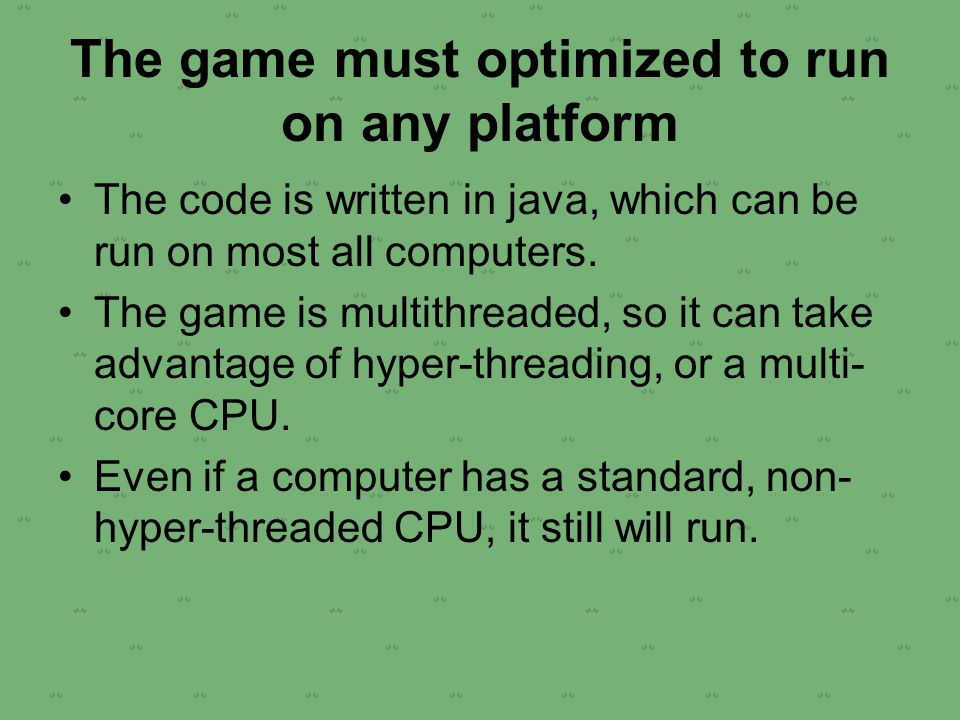 The game must optimized to run on any platform

• The code is written in java, which can be run on most all computers.
• The game is multithreaded, so it can take advantage of hyper-threading, or a multi-core CPU.
• Even if a computer has a standard, non-hyper-threaded CPU, it still will run.